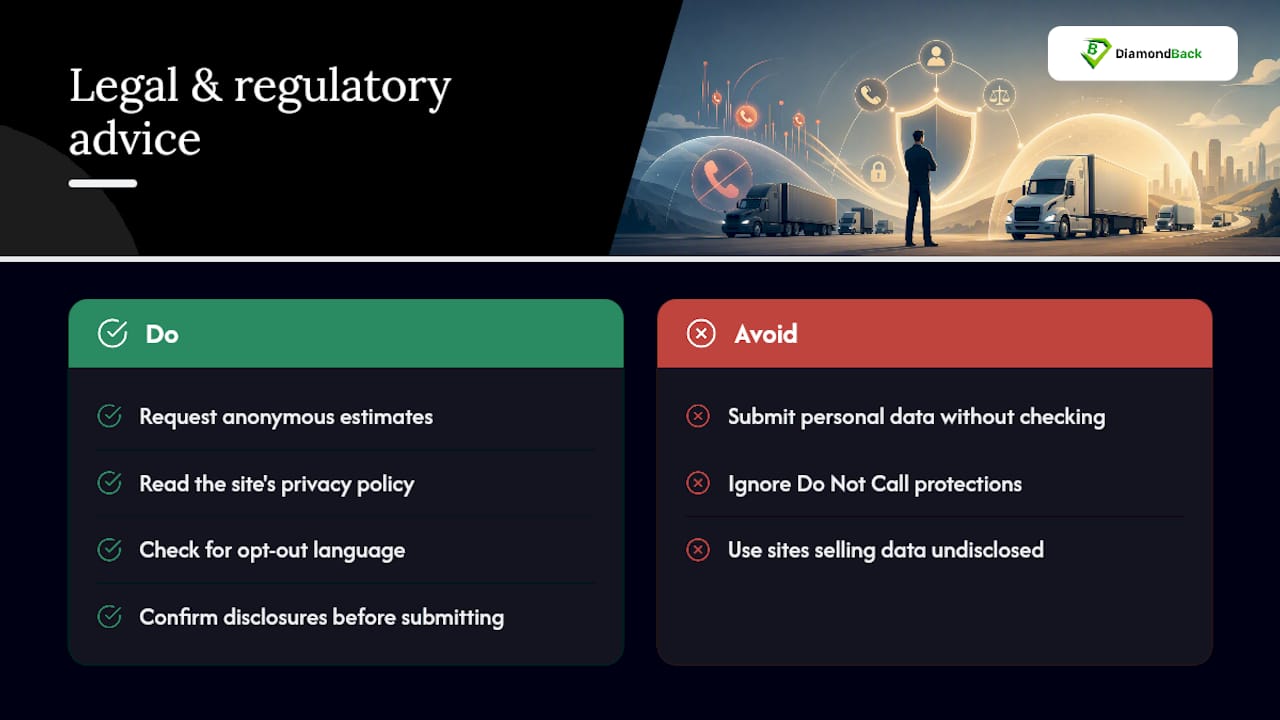 Legal & regulatory advice

DiamondBack

Do

Request anonymous estimates

Read the site's privacy policy

Check for opt-out language

Confirm disclosures before submitting

Avoid

Submit personal data without checking

Ignore Do Not Call protections

Use sites selling data undisclosed